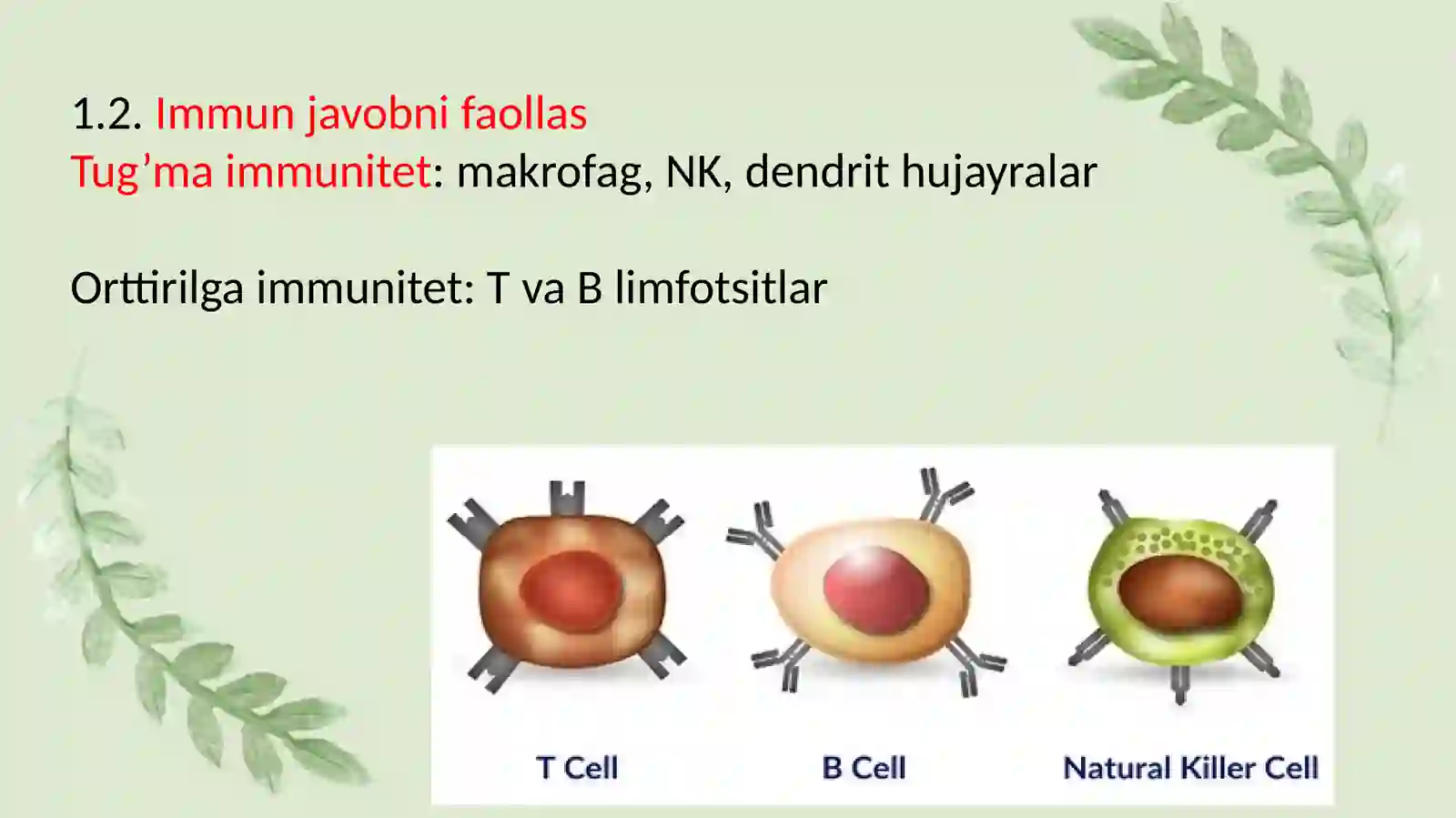 1.2. Immun javobni faollas
Tug’ma immunitet: makrofag, NK, dendrit hujayralar

Orttirilga immunitet: T va B limfotsitlar

T Cell

B Cell

Natural Killer Cell